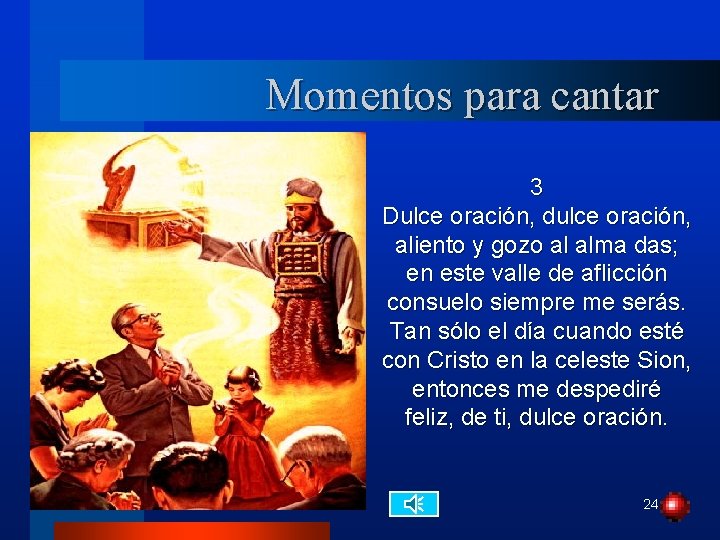 Momentos para cantar

3
Dulce oración, dulce oración,
aliento y gozo al alma das;
en este valle de aflicción
consuelo siempre me serás.
Tan sólo el día cuando esté
con Cristo en la celeste Sion,
entonces me despediré
feliz, de ti, dulce oración.

24